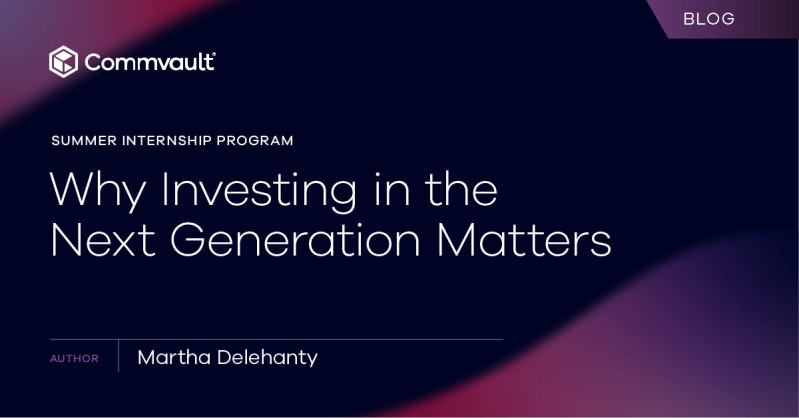 BLOG

Commvault®

SUMMER INTERNSHIP PROGRAM

Why Investing in the Next Generation Matters

AUTHOR Martha Delehanty